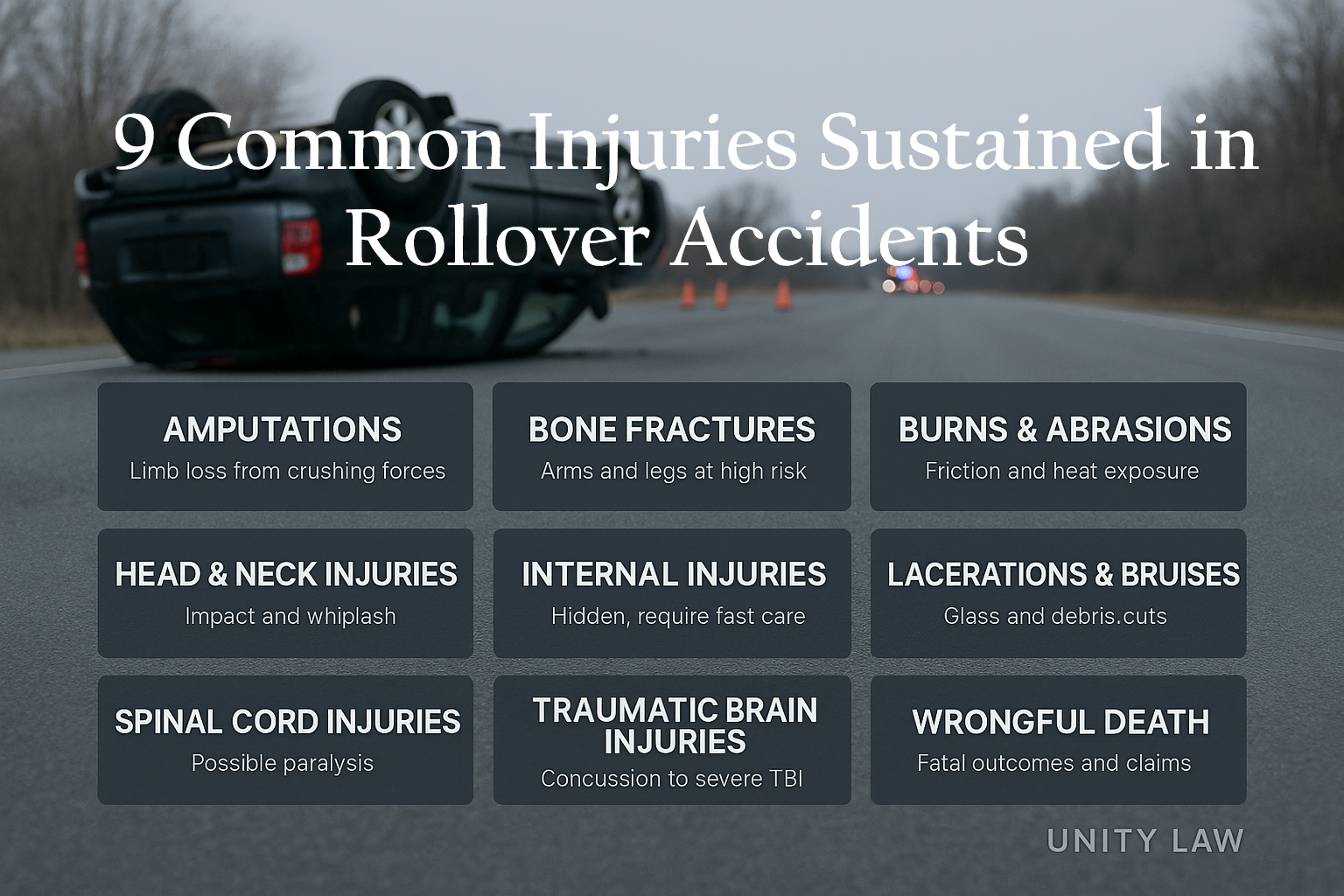 9 Common Injuries Sustained in Rollover Accidents

AMPUTATIONS
Limb loss from crushing forces

BONE FRACTURES
Arms and legs at high risk

BURNS & ABRASIONS
Friction and heat exposure

HEAD & NECK INJURIES
Impact and whiplash

INTERNAL INJURIES
Hidden, require fast care

LACERATIONS & BRUISES
Glass and debris.cuts

SPINAL CORD INJURIES
Possible paralysis

TRAUMATIC BRAIN INJURIES
Concussion to severe TBI

WRONGFUL DEATH
Fatal outcomes and claims

UNITY LAW